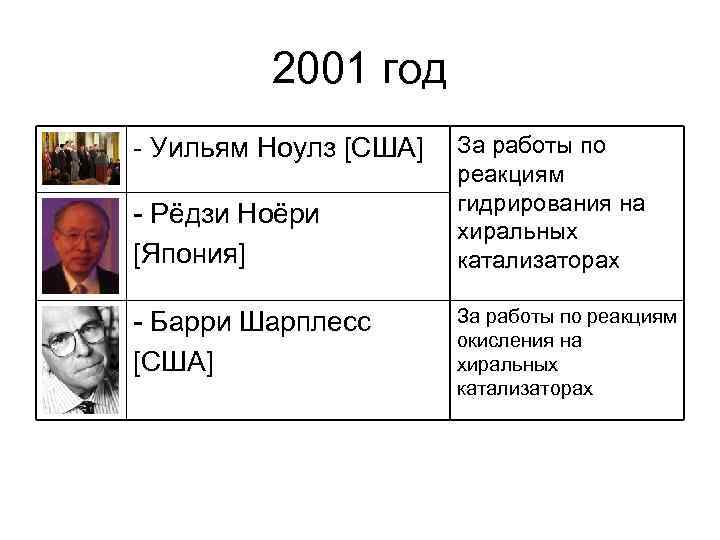 2001 год

| | | |
|---|---|---|
| | - Уильям Ноулз [США] | За работы по реакциям гидрирования на хиральных катализаторах |
| | - Рёдзи Ноёри [Япония] | |
| | - Барри Шарплесс [США] | За работы по реакциям окисления на хиральных катализаторах |